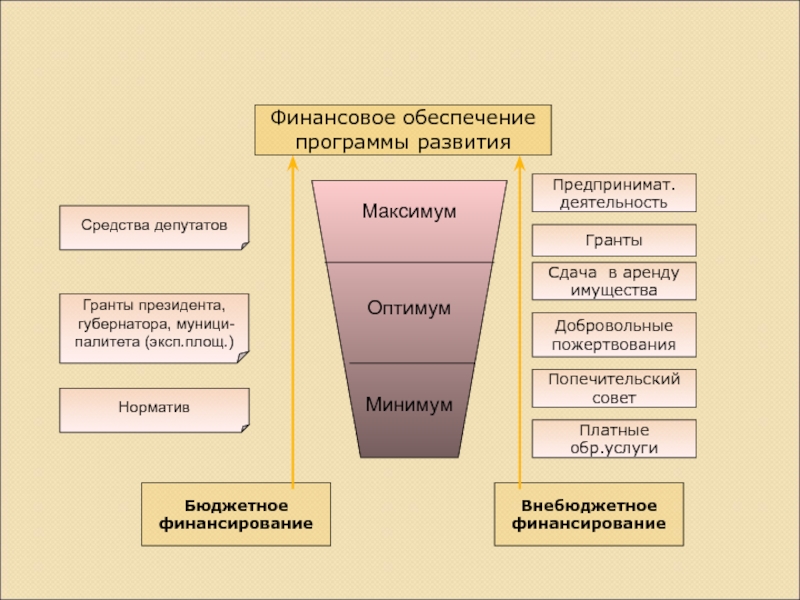 Финансовое обеспечение программы развития

Средства депутатов

Гранты президента, губернатора, муниципалитета (эксп.площ.)

Норматив

Максимум

Оптимум

Минимум

Предпринимат. деятельность

Гранты

Сдача в аренду имущества

Добровольные пожертвования

Попечительский совет

Платные обр.услуги

Бюджетное финансирование

Внебюджетное финансирование